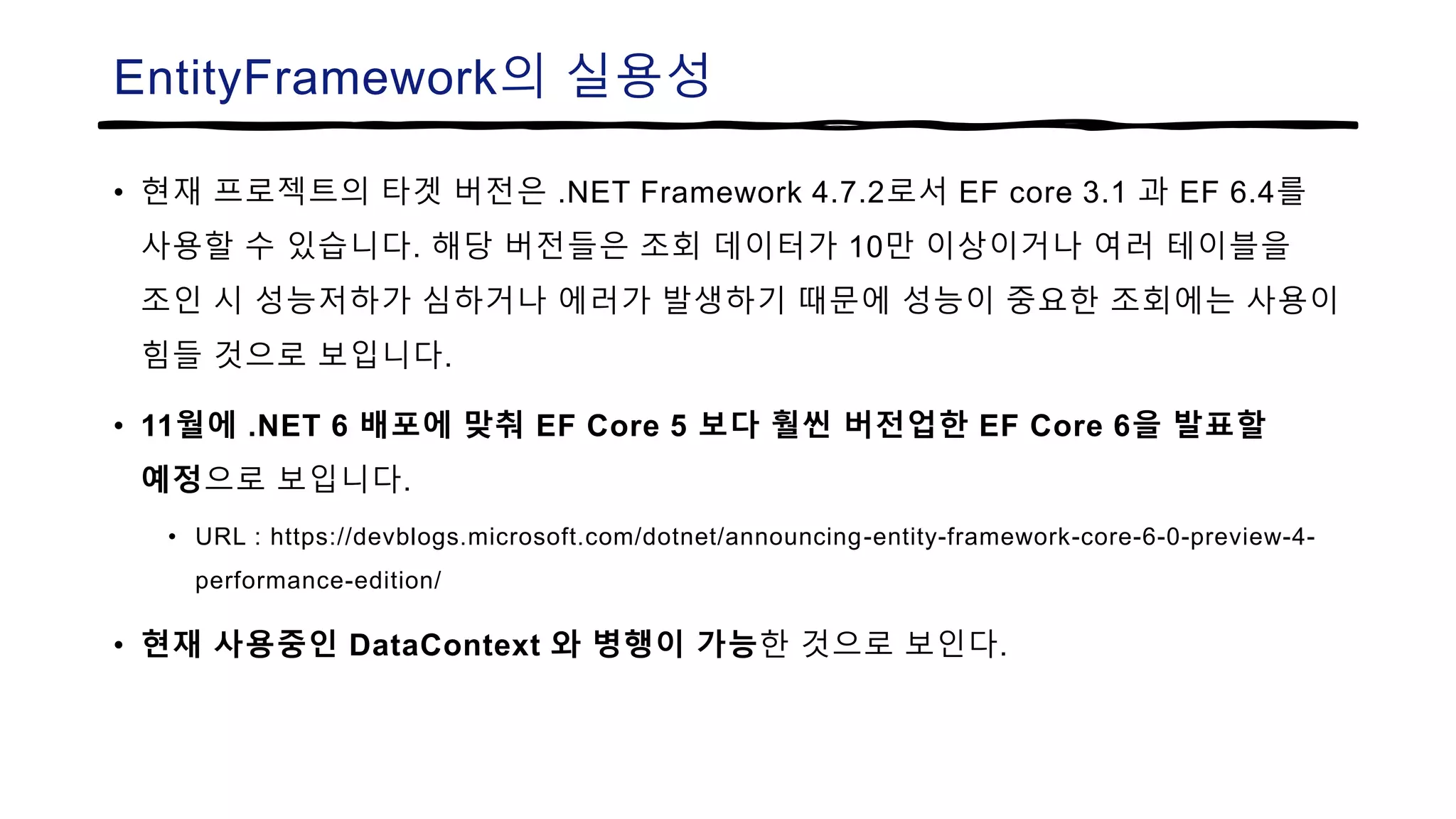 EntityFramework의 실용성

• 현재 프로젝트의 타겟 버전은 .NET Framework 4.7.2로서 EF core 3.1 과 EF 6.4를 사용할 수 있습니다. 해당 버전들은 조회 데이터가 10만 이상이거나 여러 테이블을 조인 시 성능저하가 심하거나 에러가 발생하기 때문에 성능이 중요한 조회에는 사용이 힘들 것으로 보입니다.

• 11월에 .NET 6 배포에 맞춰 EF Core 5 보다 훨씬 버전업한 EF Core 6을 발표할 예정으로 보입니다.

• URL : https://devblogs.microsoft.com/dotnet/announcing-entity-framework-core-6-0-preview-4-performance-edition/

• 현재 사용중인 DataContext 와 병행이 가능한 것으로 보인다.